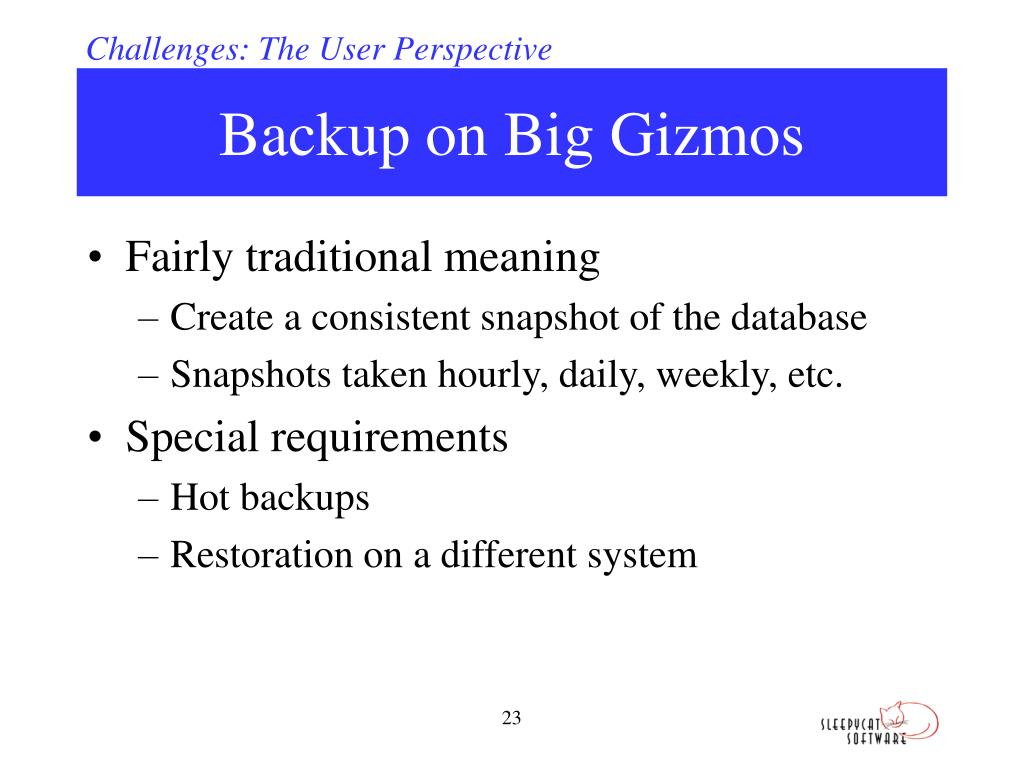 Challenges: The User Perspective

Backup on Big Gizmos

• Fairly traditional meaning
– Create a consistent snapshot of the database
– Snapshots taken hourly, daily, weekly, etc.
• Special requirements
– Hot backups
– Restoration on a different system

23

SLEEPYCAT SOFTWARE